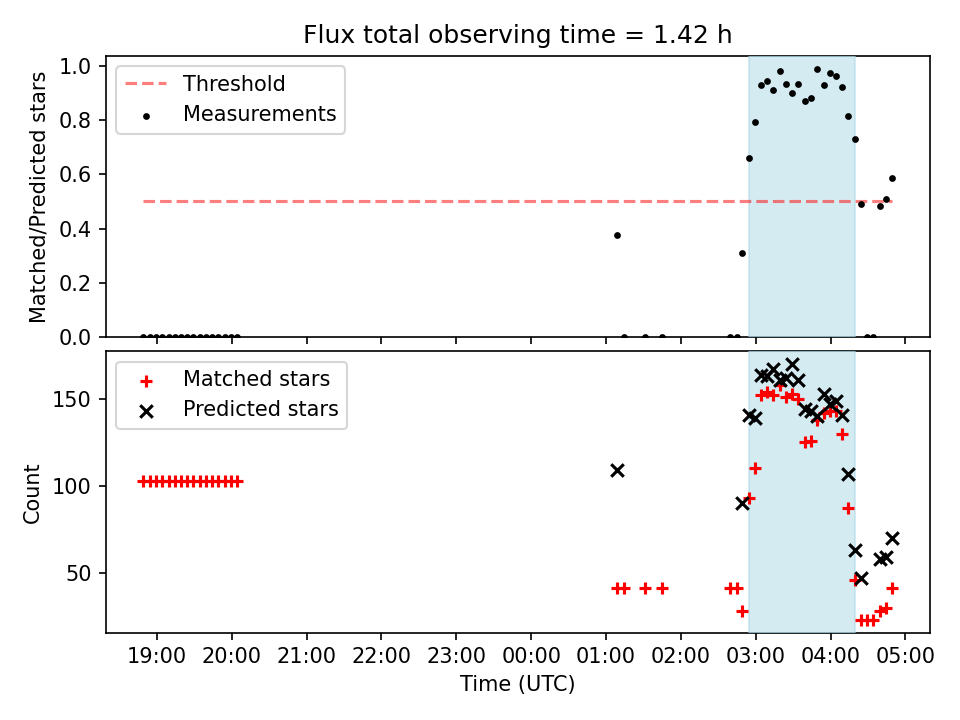 Flux total observing time = 1.42 h

Threshold
Measurements

Matched/Predicted stars

1.0
0.8
0.6
0.4
0.2
0.0

Matched stars
Predicted stars

Count

150
100
50

19:00 20:00 21:00 22:00 23:00 00:00 01:00 02:00 03:00 04:00 05:00

Time (UTC)